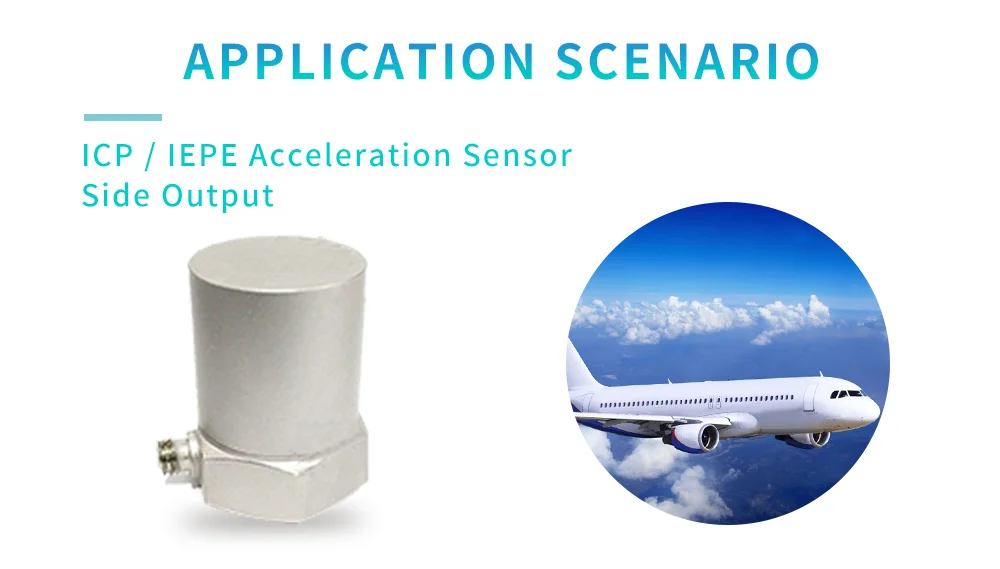 APPLICATION SCENARIO

ICP / IEPE Acceleration Sensor
Side Output